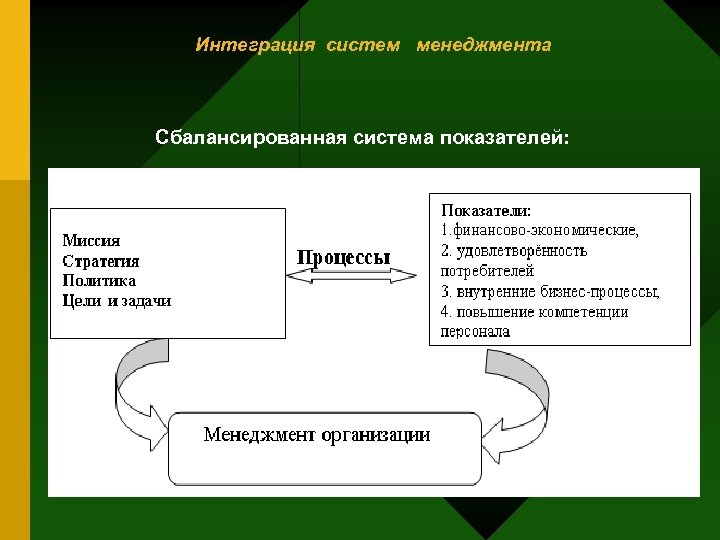 Интеграция систем менеджмента

Сбалансированная система показателей:

Миссия
Стратегия
Политика
Цели и задачи

Процессы

Показатели:
1.финансово-экономические,
2. удовлетворённость потребителей
3. внутренние бизнес-процессы,
4. повышение компетенции персонала

Менеджмент организации